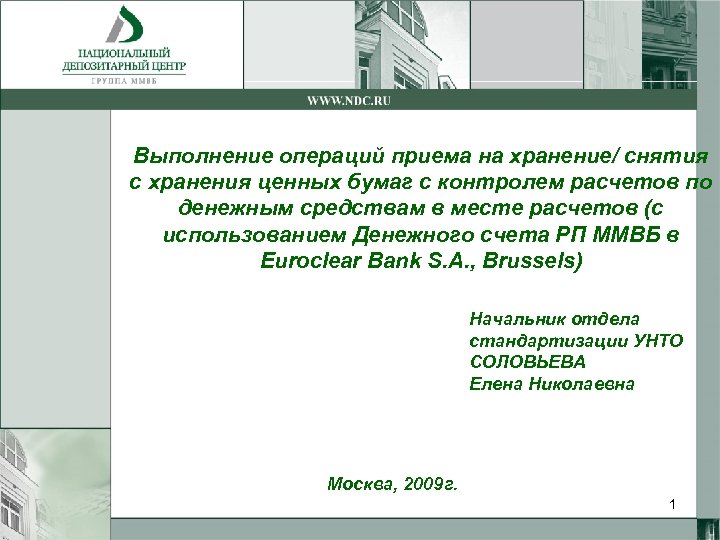 НАЦИОНАЛЬНЫЙ ДЕПОЗИТАРНЫЙ ЦЕНТР
ГРУППА ММВБ

WWW.NDC.RU

Выполнение операций приема на хранение/ снятия с хранения ценных бумаг с контролем расчетов по денежным средствам в месте расчетов (с использованием Денежного счета РП ММВБ в Euroclear Bank S.A., Brussels)

Начальник отдела стандартизации УНТО СОЛОВЬЕВА Елена Николаевна

Москва, 2009г.

1